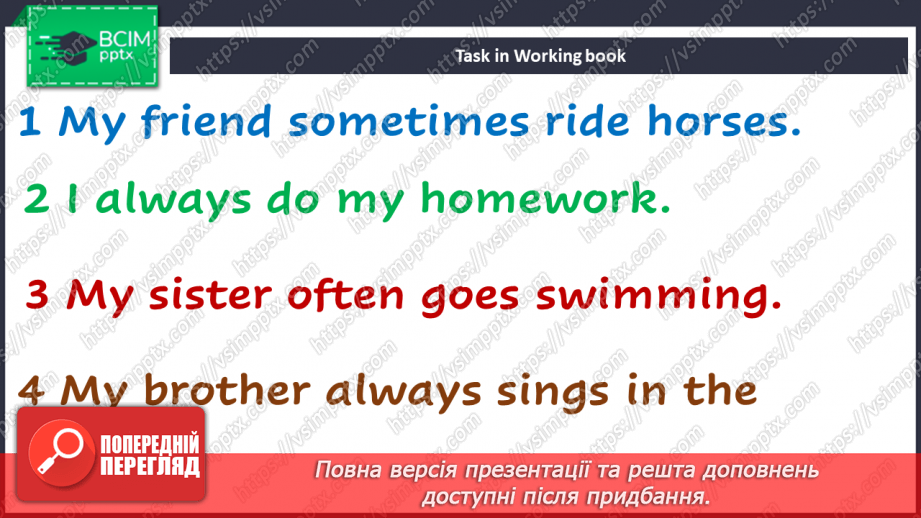 ВСІМ
pptx

Task in Working book

1 My friend sometimes ride horses.

2 I always do my homework.

3 My sister often goes swimming.

4 My brother always sings in the

ПОПЕРЕДНІЙ ПЕРЕГЛЯД

Повна версія презентації та решта доповнень доступні після придбання.

https://vsimpptx.com